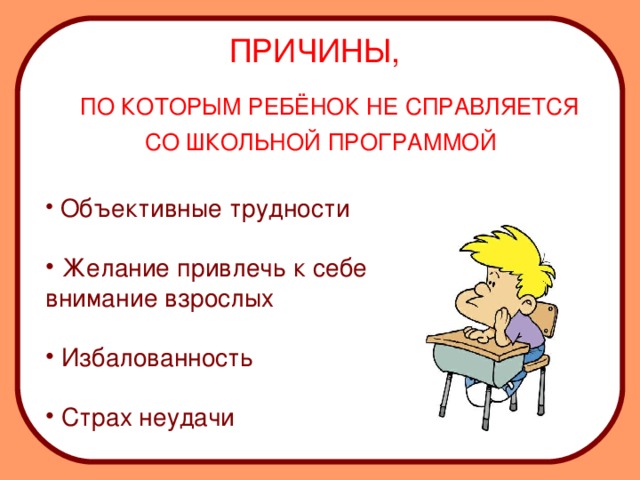 ПРИЧИНЫ,

ПО КОТОРЫМ РЕБЁНОК НЕ СПРАВЛЯЕТСЯ СО ШКОЛЬНОЙ ПРОГРАММОЙ

• Объективные трудности

• Желание привлечь к себе внимание взрослых

• Избалованность

• Страх неудачи